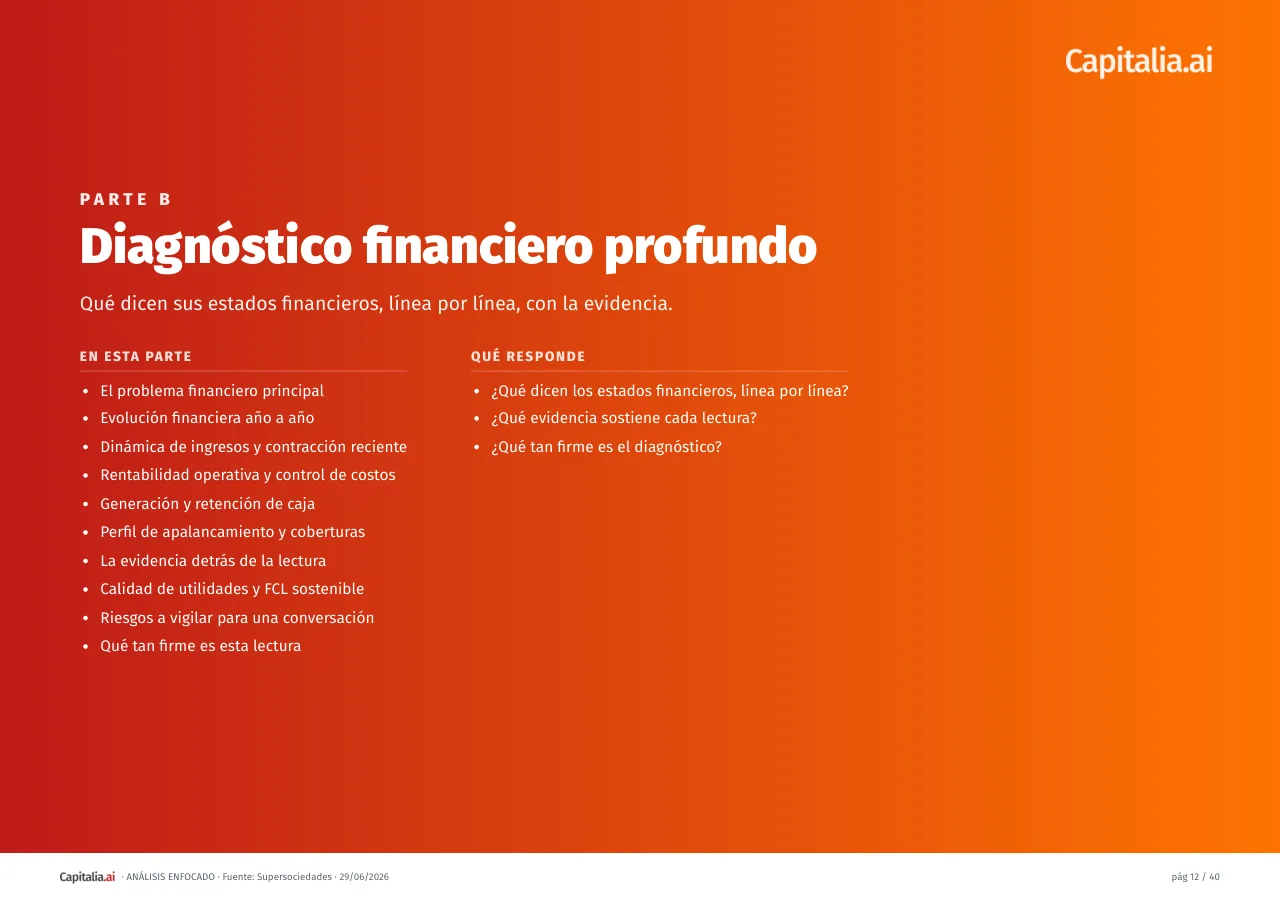 Capitalia.ai

PARTE B

Diagnóstico financiero profundo

Qué dicen sus estados financieros, línea por línea, con la evidencia.

EN ESTA PARTE

• El problema financiero principal
• Evolución financiera año a año
• Dinámica de ingresos y contracción reciente
• Rentabilidad operativa y control de costos
• Generación y retención de caja
• Perfil de apalancamiento y coberturas
• La evidencia detrás de la lectura
• Calidad de utilidades y FCL sostenible
• Riesgos a vigilar para una conversación
• Qué tan firme es esta lectura

QUÉ RESPONDE

• ¿Qué dicen los estados financieros, línea por línea?
• ¿Qué evidencia sostiene cada lectura?
• ¿Qué tan firme es el diagnóstico?

Capitalia.ai · ANÁLISIS ENFOCADO · Fuente: Supersociedades · 29/06/2026

pág 12 / 40